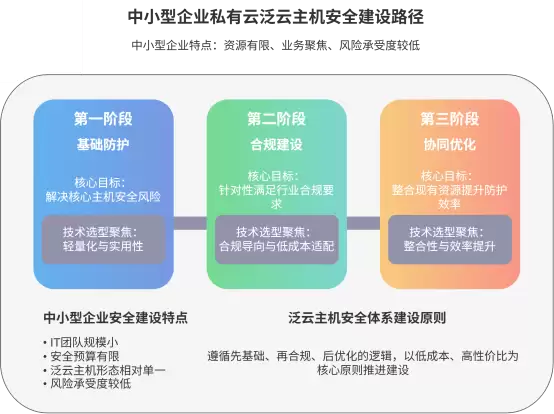 中小型企业私有云泛云主机安全建设路径

中小型企业特点：资源有限、业务聚焦、风险承受度较低

第一阶段
基础防护

核心目标：
解决核心主机安全风险

技术选型聚焦：
轻量化与实用性

第二阶段
合规建设

核心目标：
针对性满足行业合规要求

技术选型聚焦：
合规导向与低成本适配

第三阶段
协同优化

核心目标：
整合现有资源提升防护效率

技术选型聚焦：
整合性与效率提升

中小型企业安全建设特点

• IT团队规模小
• 安全预算有限
• 泛云主机形态相对单一
• 风险承受度较低

泛云主机安全体系建设原则

遵循先基础、再合规、后优化的逻辑，以低成本、高性价比为核心原则推进建设